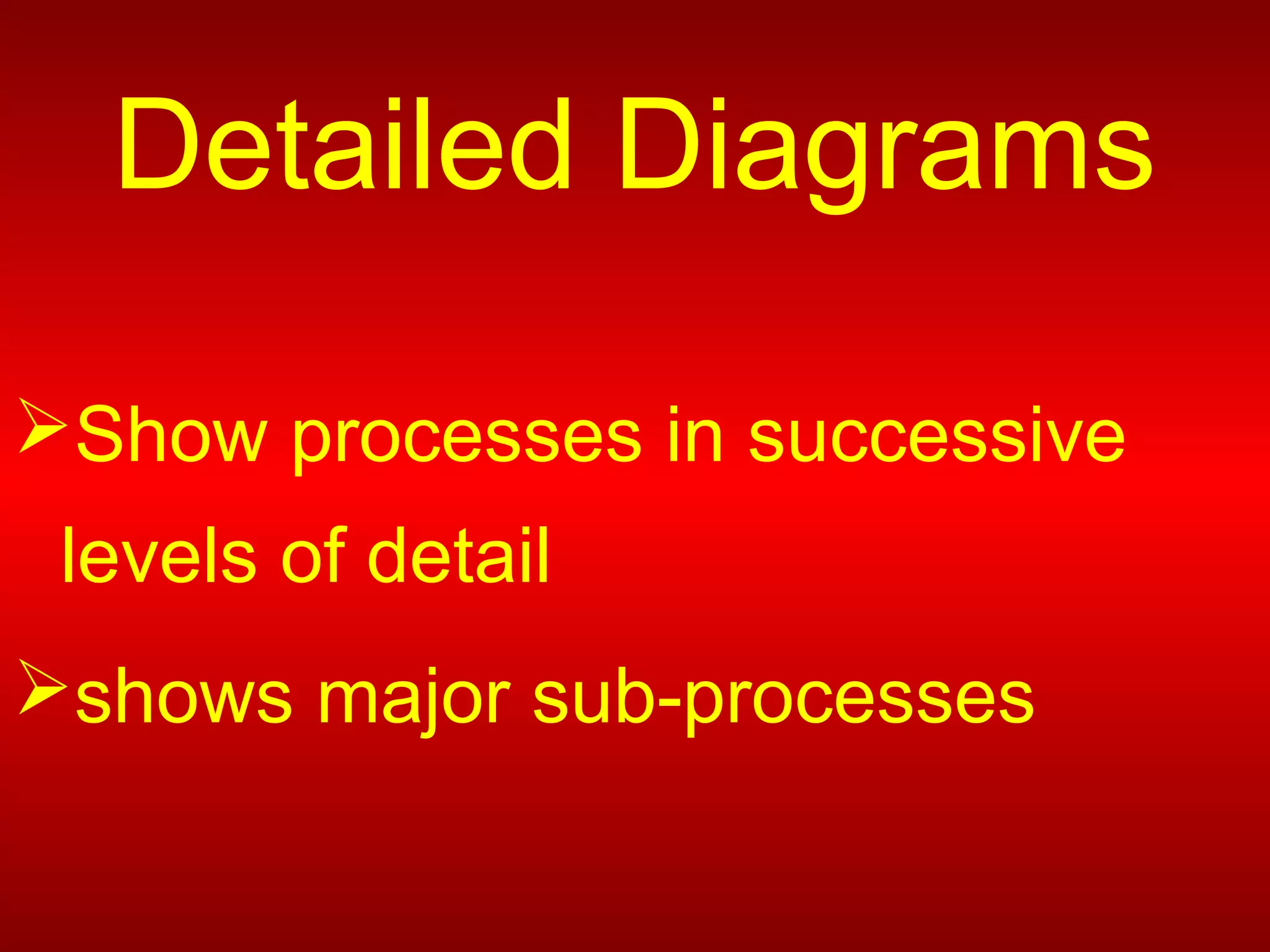 Detailed Diagrams

➢Show processes in successive levels of detail

➢shows major sub-processes